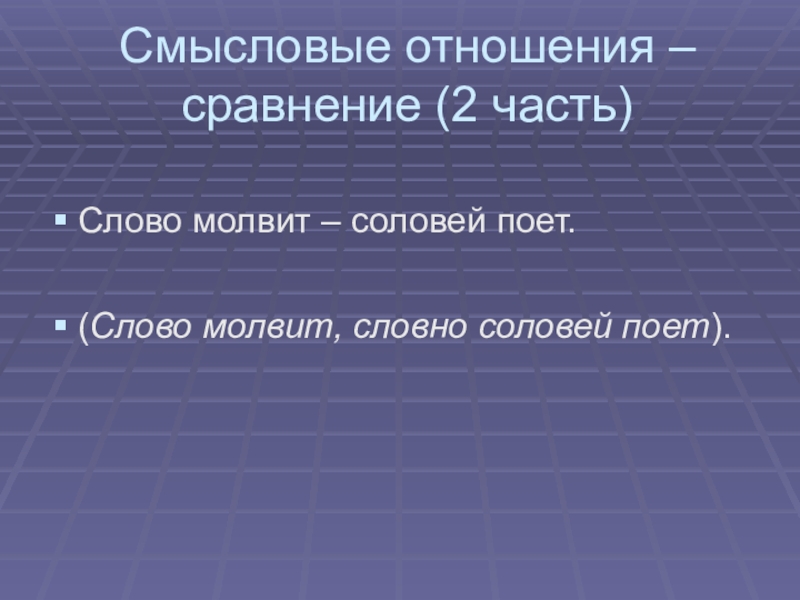 Смысловые отношения – сравнение (2 часть)

Слово молвит – соловей поет.

(Слово молвит, словно соловей поет).